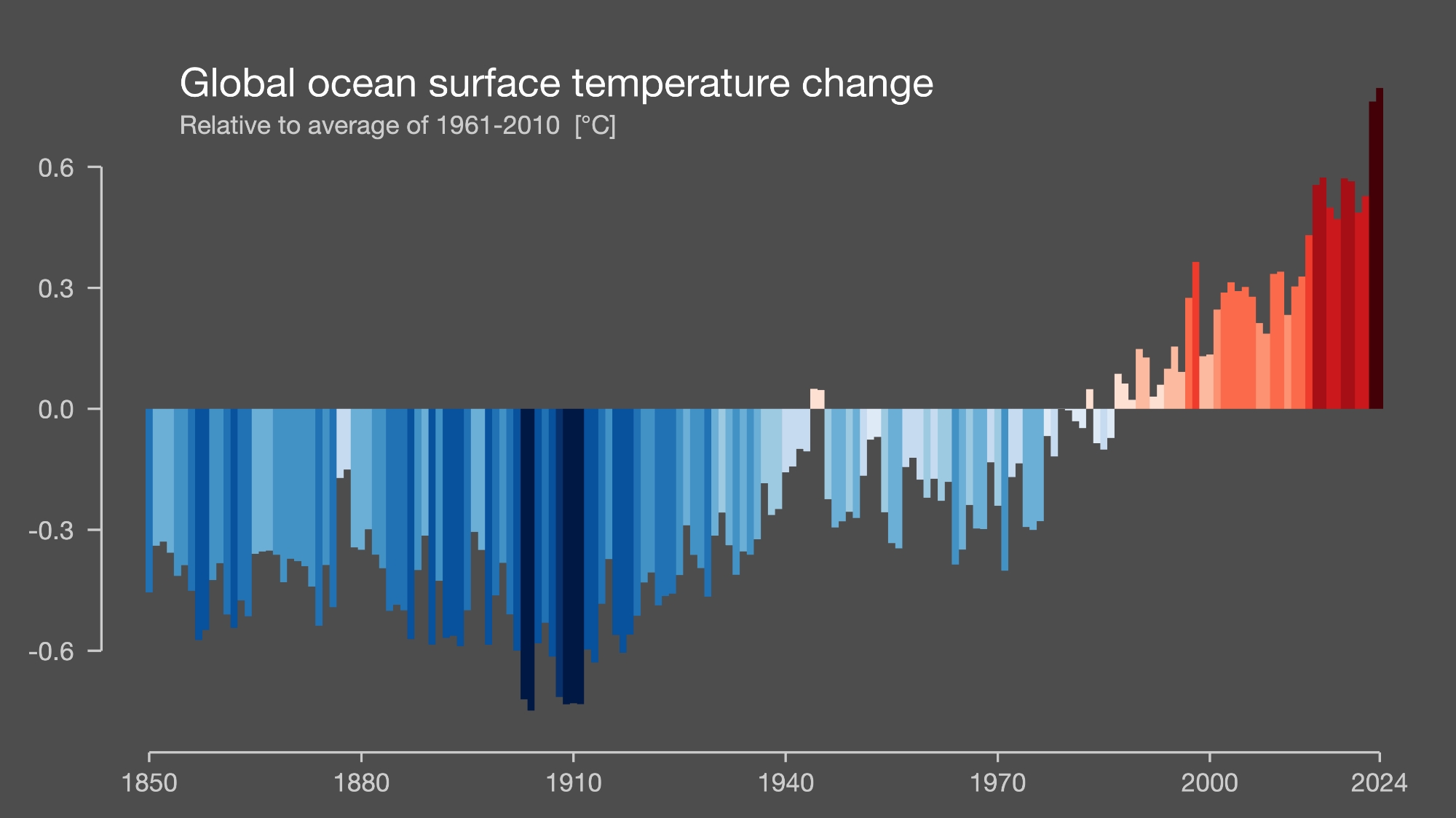 Global ocean surface temperature change
Relative to average of 1961-2010 [°C]

0.6
0.3
0.0
-0.3
-0.6

1850
1880
1910
1940
1970
2000
2024